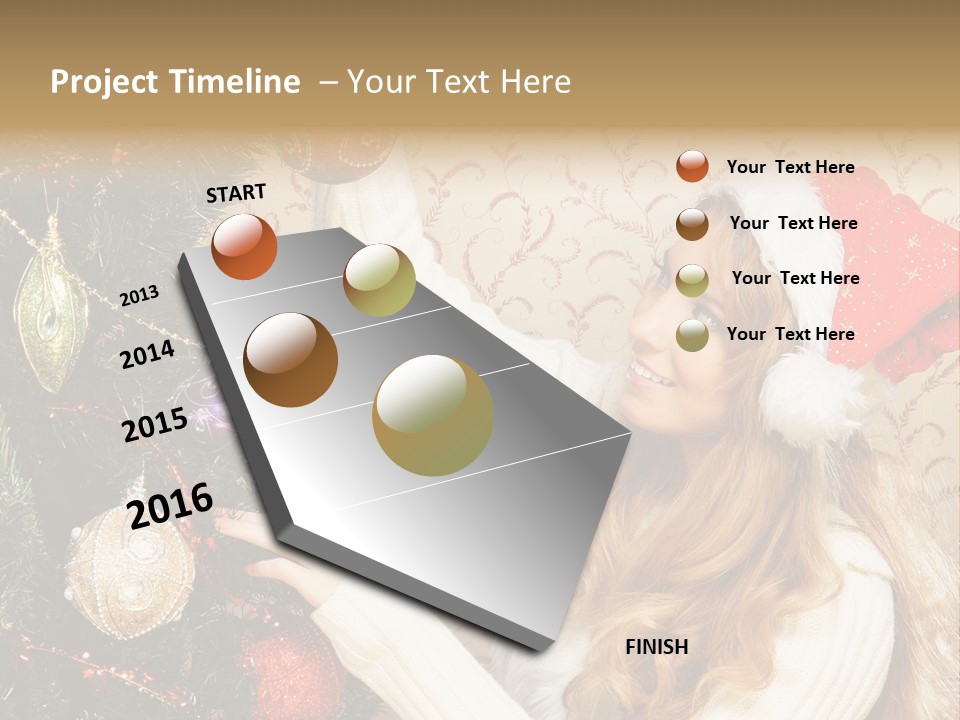 Project Timeline – Your Text Here

START

2013

2014

2015

2016

Your Text Here

Your Text Here

Your Text Here

Your Text Here

FINISH